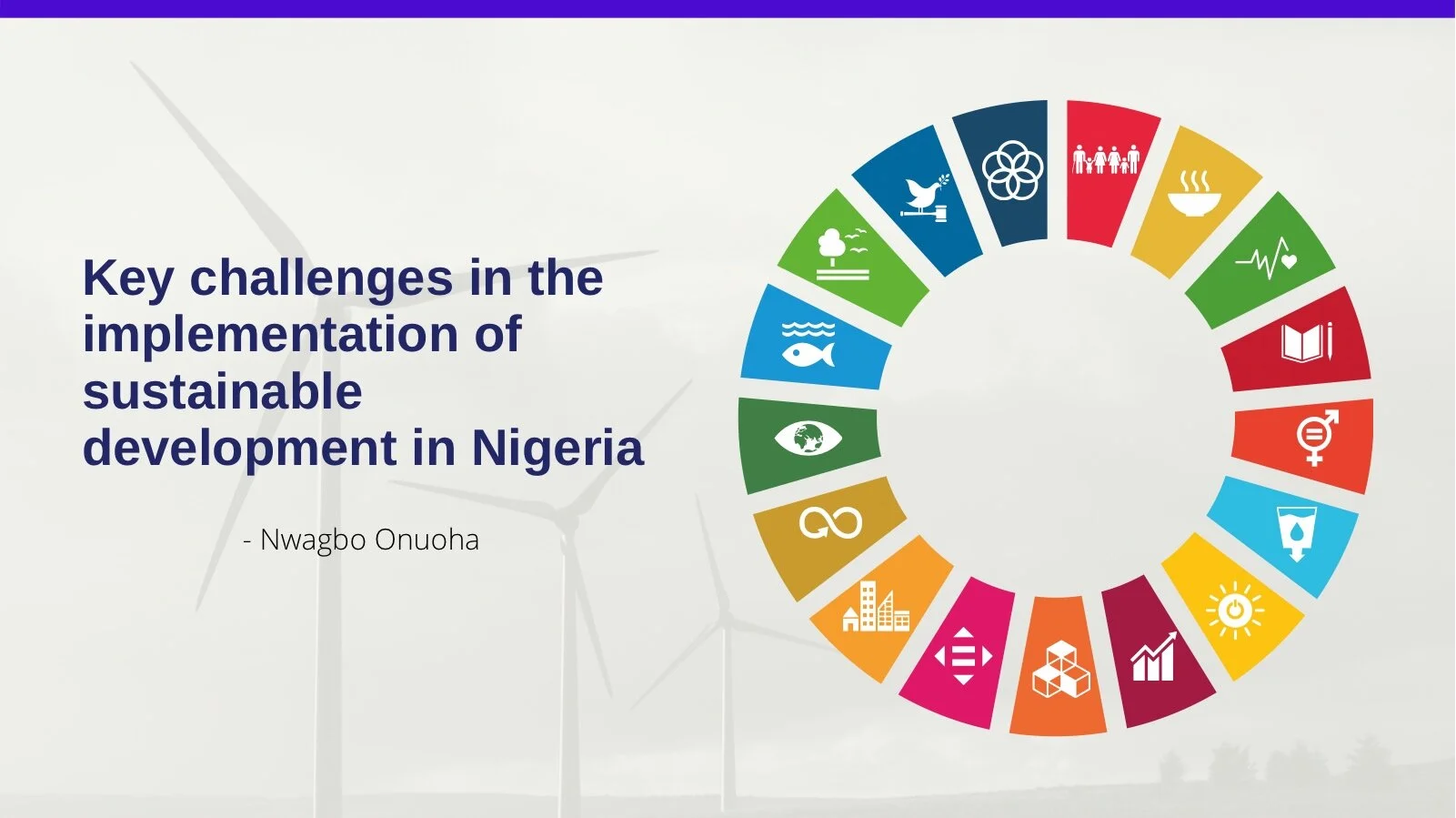 Key challenges in the implementation of sustainable development in Nigeria

- Nwagbo Onuoha